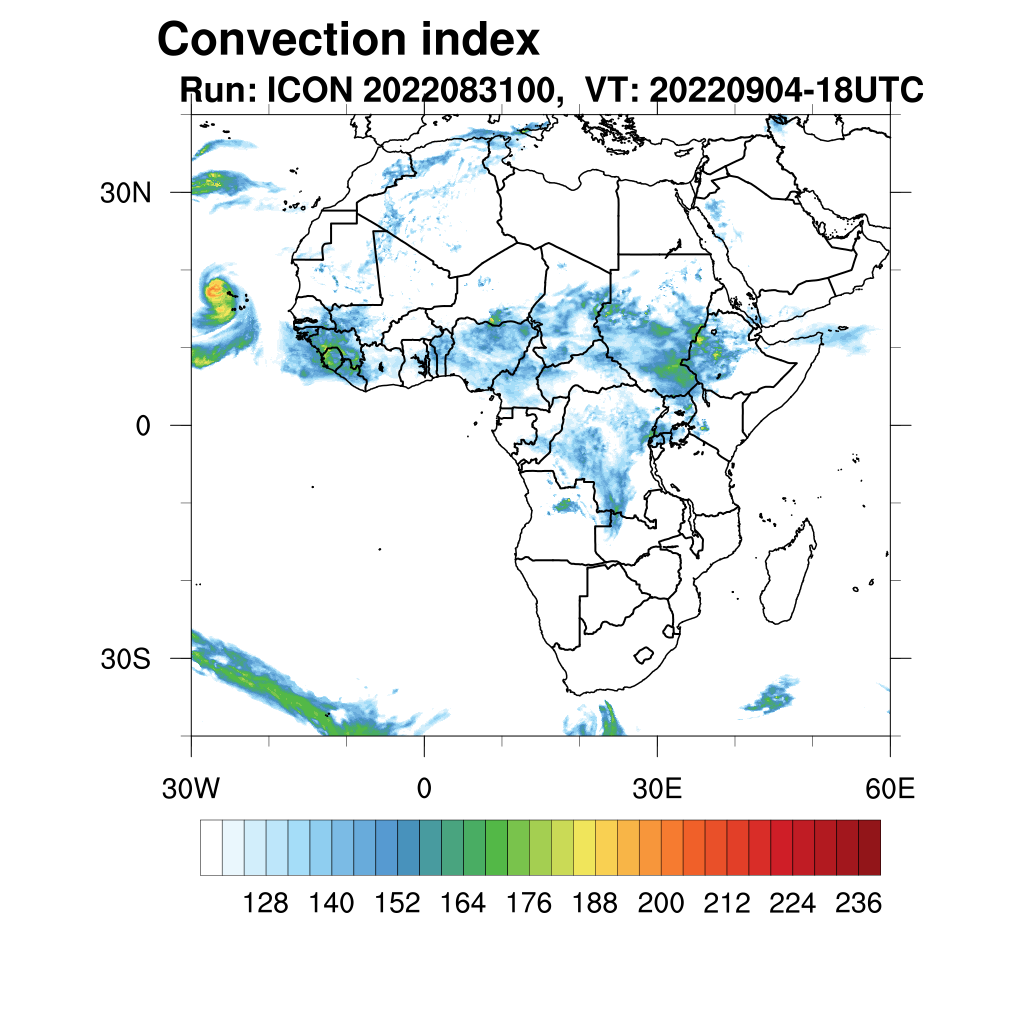 Convection index
Run: ICON 2022083100, VT: 20220904-18UTC

30N
0
30S

30W
0
30E
60E

128 140 152 164 176 188 200 212 224 236